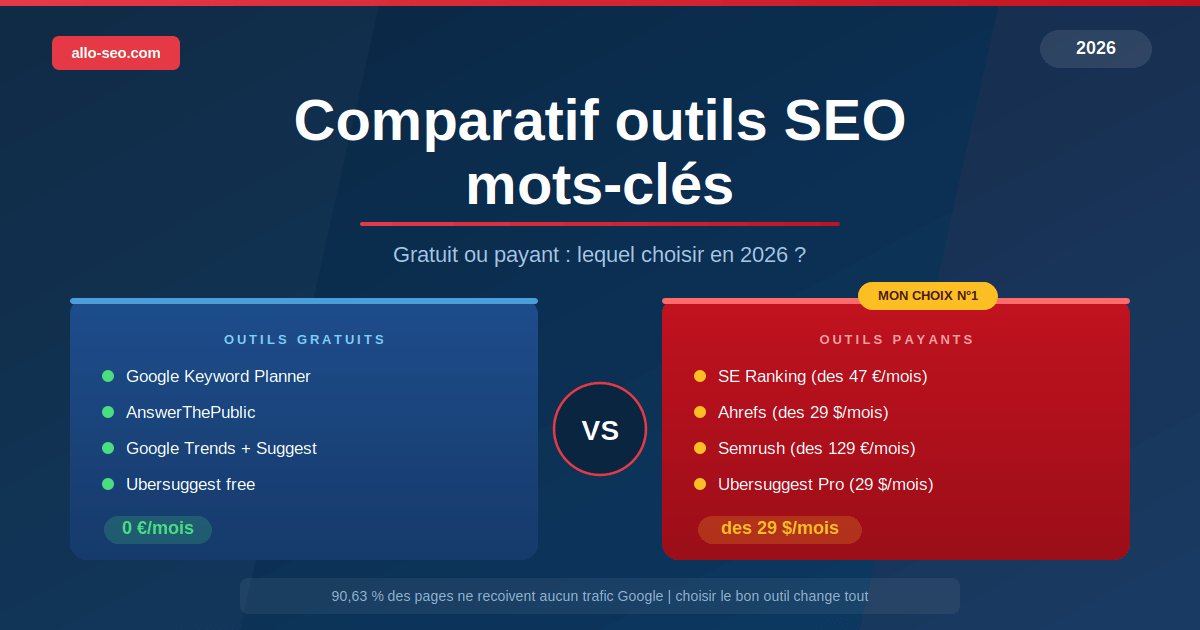 allo-seo.com

2026

Comparatif outils SEO mots-clés

Gratuit ou payant : lequel choisir en 2026 ?

OUTILS GRATUITS

Google Keyword Planner

AnswerThePublic

Google Trends + Suggest

Ubersuggest free

0 €/mois

VS

MON CHOIX N°1

OUTILS PAYANTS

SE Ranking (des 47 €/mois)

Ahrefs (des 29 $/mois)

Semrush (des 129 €/mois)

Ubersuggest Pro (29 $/mois)

des 29 $/mois

90,63 % des pages ne recoivent aucun trafic Google | choisir le bon outil change tout